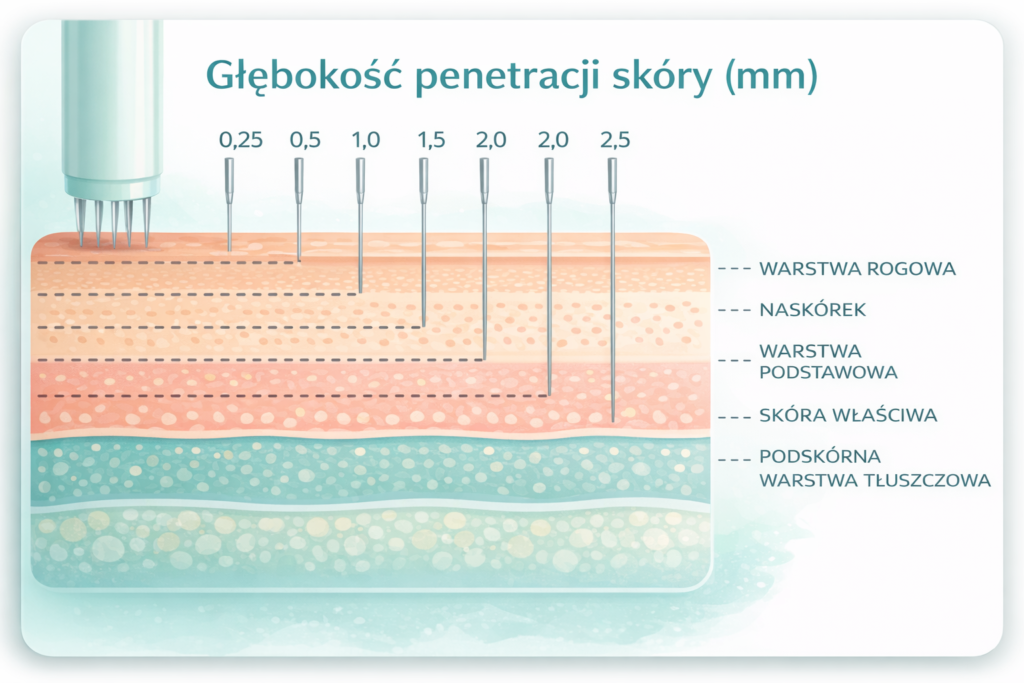 Głębokość penetracji skóry (mm)

0,25 0,5 1,0 1,5 2,0 2,0 2,5

WARSTWA ROGOWA

NASKÓREK

WARSTWA PODSTAWOWA

SKÓRA WŁAŚCIWA

PODSKÓRNA WARSTWA TŁUSZCZOWA